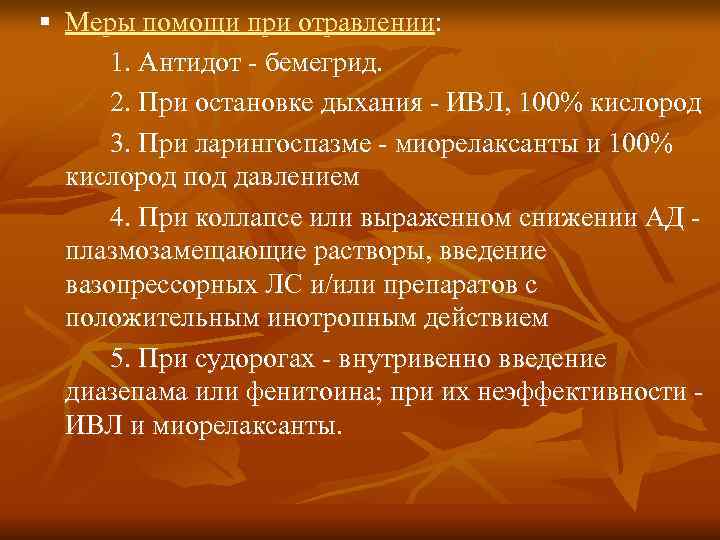 ▪ Меры помощи при отравлении:

1. Антидот - бемегрид.

2. При остановке дыхания - ИВЛ, 100% кислород

3. При ларингоспазме - миорелаксанты и 100% кислород под давлением

4. При коллапсе или выраженном снижении АД - плазмозамещающие растворы, введение вазопрессорных ЛС и/или препаратов с положительным инотропным действием

5. При судорогах - внутривенно введение диазепама или фенитоина; при их неэффективности - ИВЛ и миорелаксанты.